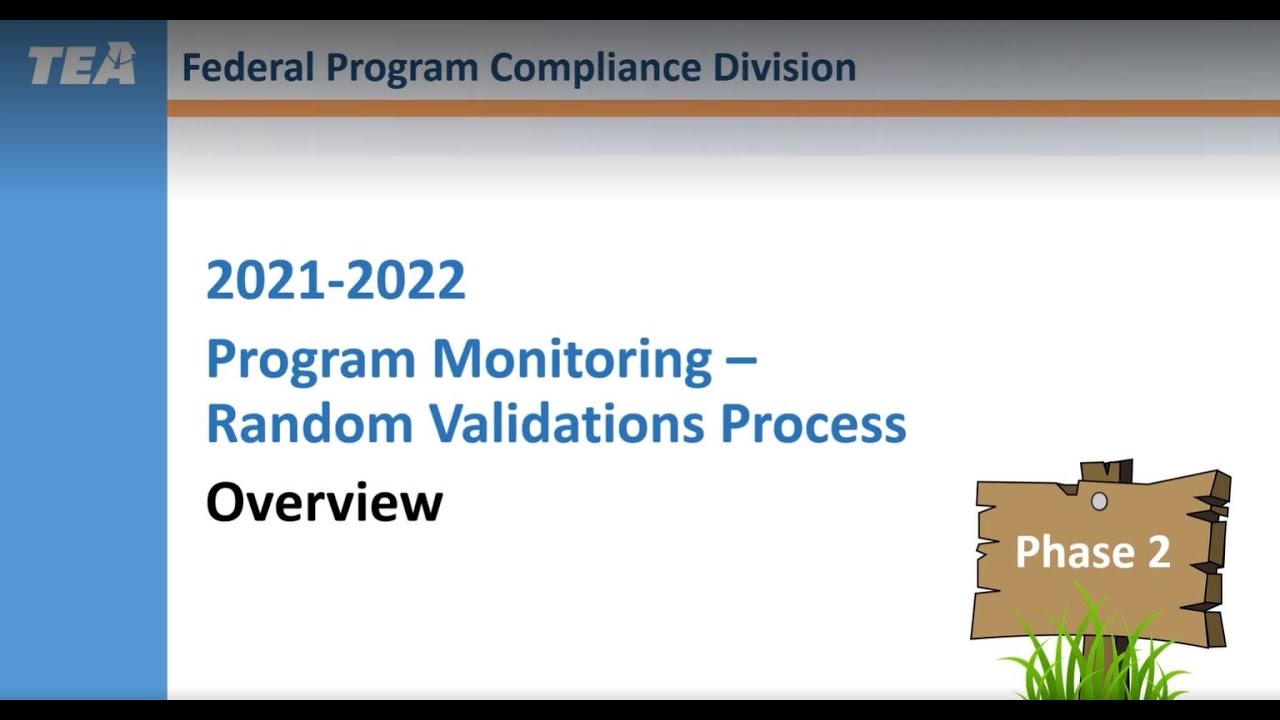 TEA

Federal Program Compliance Division

2021-2022

Program Monitoring – Random Validations Process

Overview

Phase 2